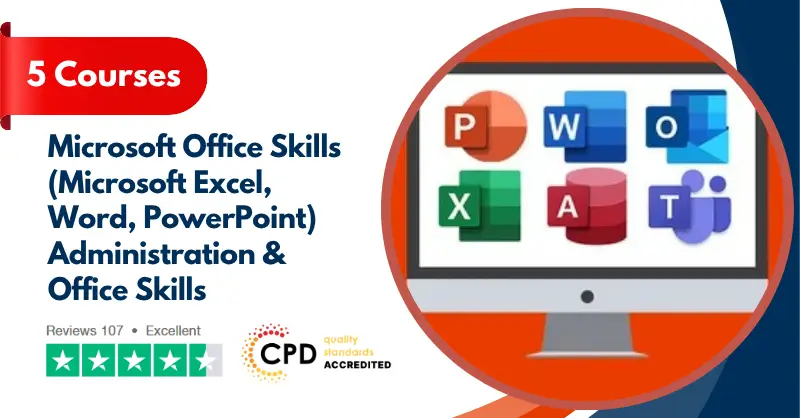 5 Courses

Microsoft Office Skills (Microsoft Excel, Word, PowerPoint) Administration & Office Skills

Reviews 107 • Excellent

CPD quality standards ACCREDITED

P W O X A T